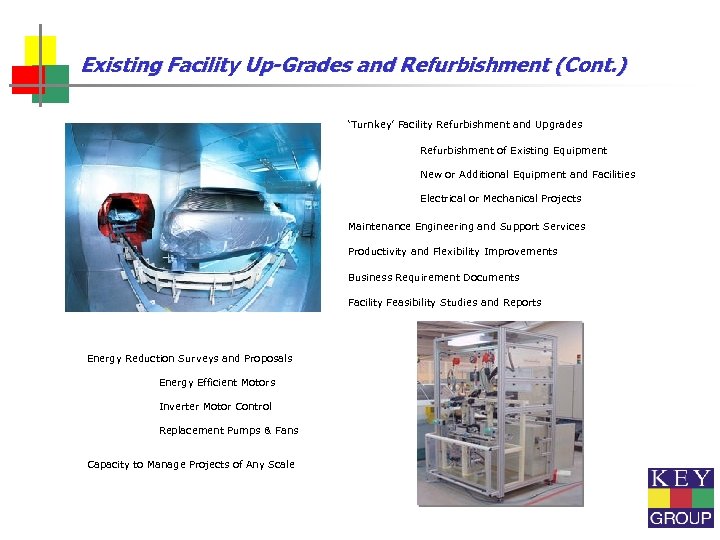 Existing Facility Up-Grades and Refurbishment (Cont.)

'Turnkey' Facility Refurbishment and Upgrades

Refurbishment of Existing Equipment

New or Additional Equipment and Facilities

Electrical or Mechanical Projects

Maintenance Engineering and Support Services

Productivity and Flexibility Improvements

Business Requirement Documents

Facility Feasibility Studies and Reports

Energy Reduction Surveys and Proposals

Energy Efficient Motors

Inverter Motor Control

Replacement Pumps & Fans

Capacity to Manage Projects of Any Scale

KEY GROUP